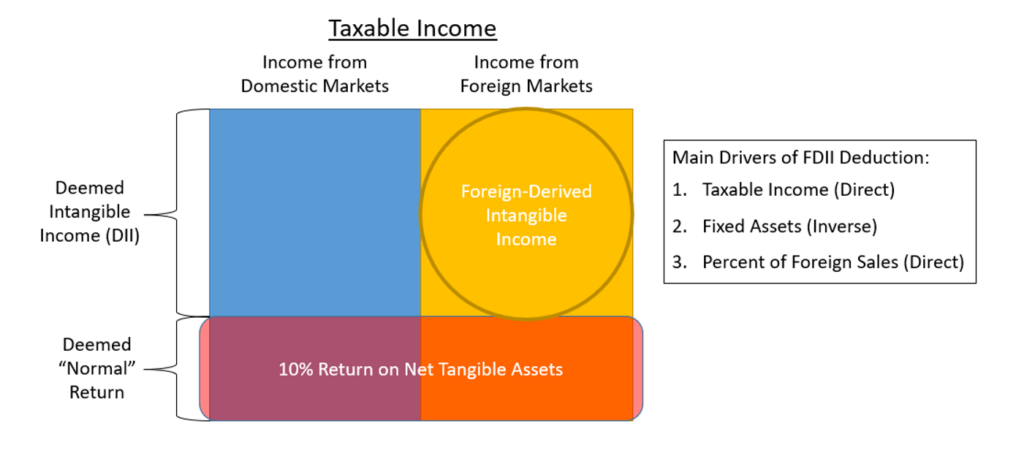 Taxable Income

Income from Domestic Markets

Income from Foreign Markets

Deemed Intangible Income (DII)

Foreign-Derived Intangible Income

Deemed "Normal" Return

10% Return on Net Tangible Assets

Main Drivers of FDII Deduction:

1. Taxable Income (Direct)
2. Fixed Assets (Inverse)
3. Percent of Foreign Sales (Direct)